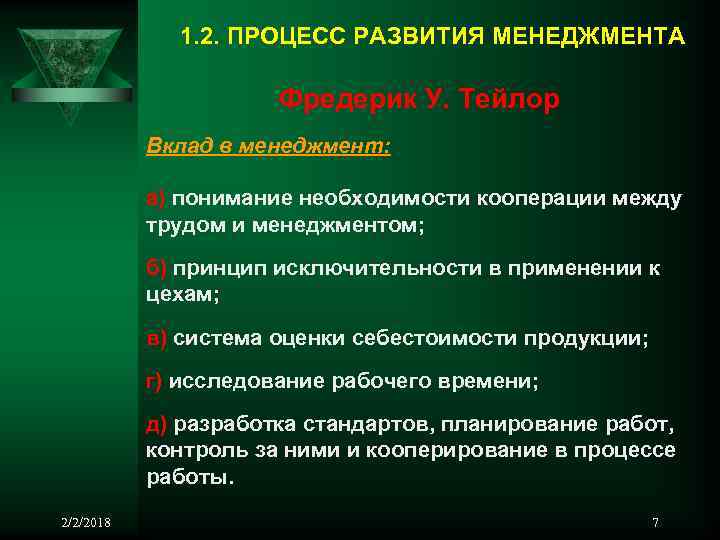 1.2. ПРОЦЕСС РАЗВИТИЯ МЕНЕДЖМЕНТА

Фредерик У. Тейлор

Вклад в менеджмент:

а) понимание необходимости кооперации между трудом и менеджментом;

б) принцип исключительности в применении к цехам;

в) система оценки себестоимости продукции;

г) исследование рабочего времени;

д) разработка стандартов, планирование работ, контроль за ними и кооперирование в процессе работы.

2/2/2018

7